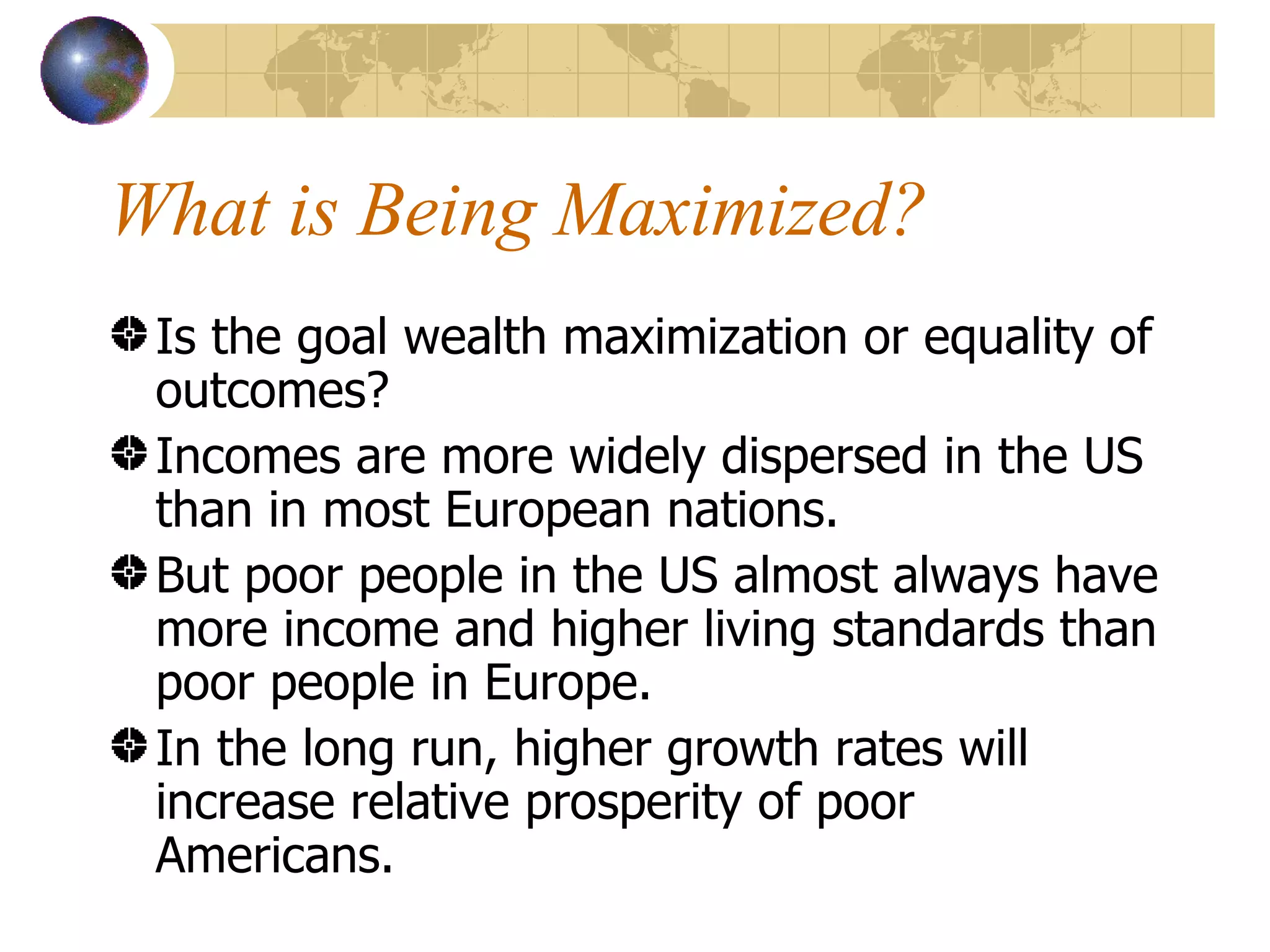 What is Being Maximized?

Is the goal wealth maximization or equality of outcomes?

Incomes are more widely dispersed in the US than in most European nations.

But poor people in the US almost always have more income and higher living standards than poor people in Europe.

In the long run, higher growth rates will increase relative prosperity of poor Americans.